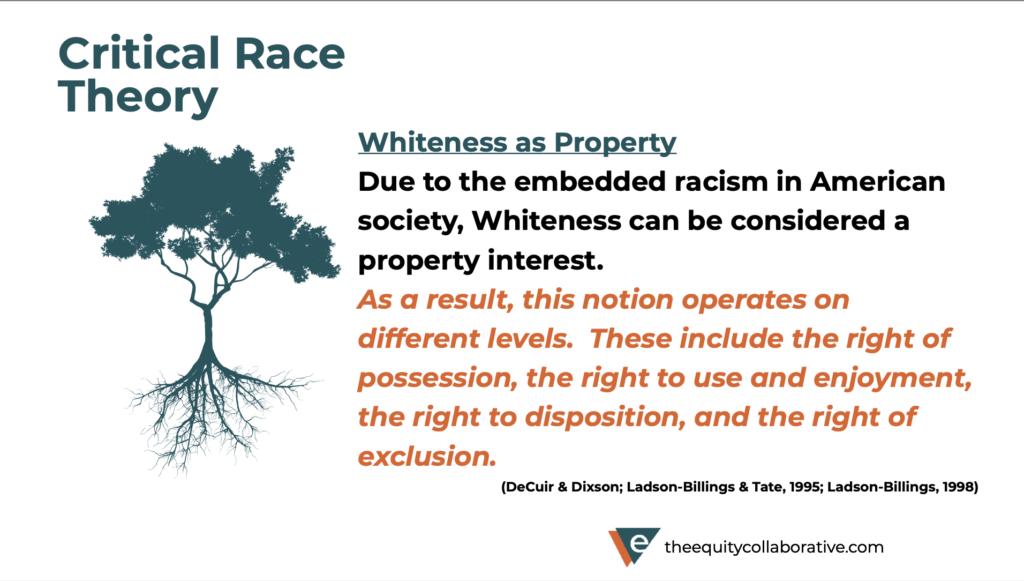 Critical Race Theory

Whiteness as Property

Due to the embedded racism in American society, Whiteness can be considered a property interest.

As a result, this notion operates on different levels. These include the right of possession, the right to use and enjoyment, the right to disposition, and the right of exclusion.

(DeCuir & Dixson; Ladson-Billings & Tate, 1995; Ladson-Billings, 1998)

e theequitycollaborative.com